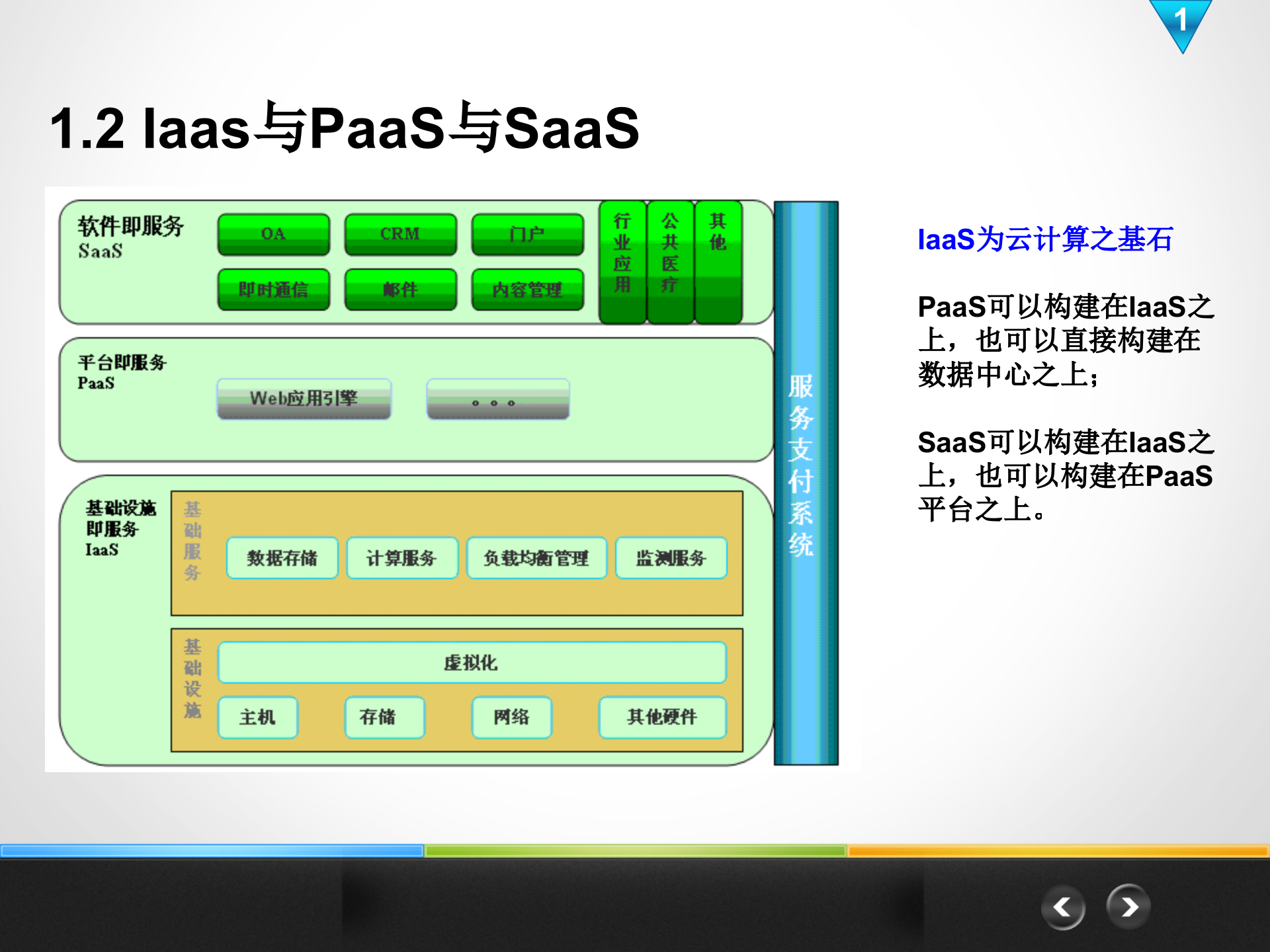 1

1.2 Iaas与PaaS与SaaS

软件即服务
SaaS

OA
CRM
门户
即时通信
邮件
内容管理

行业应用
公共医疗
其他

平台即服务
PaaS

Web应用引擎
。。。

基础设施即服务
IaaS

基础服务
数据存储
计算服务
负载均衡管理
监测服务

基础设施
虚拟化
主机
存储
网络
其他硬件

服务支付系统

IaaS为云计算之基石

PaaS可以构建在IaaS之上，也可以直接构建在数据中心之上；

SaaS可以构建在IaaS之上，也可以构建在PaaS平台之上。